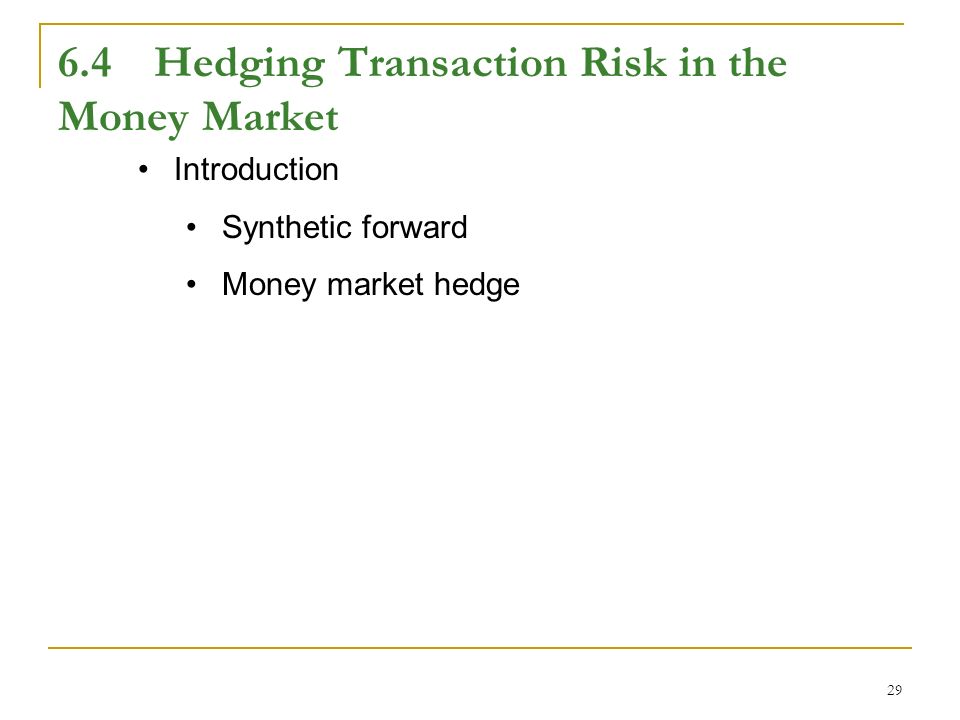 6.4 Hedging Transaction Risk in the Money Market

• Introduction

• Synthetic forward

• Money market hedge

29